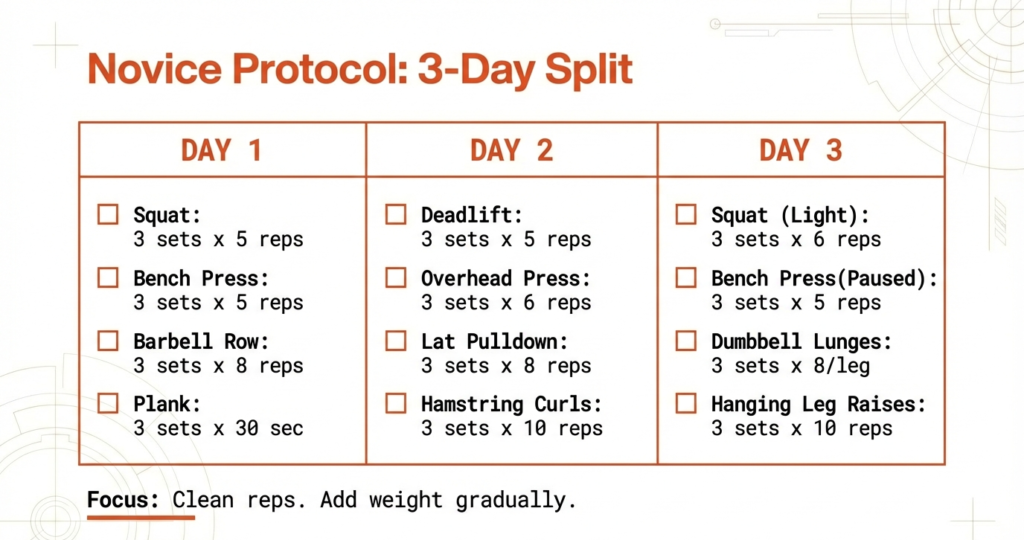 Novice Protocol: 3-Day Split

| DAY 1 | DAY 2 | DAY 3 |
|---|---|---|
| ☐ Squat: 3 sets x 5 reps | ☐ Deadlift: 3 sets x 5 reps | ☐ Squat (Light): 3 sets x 6 reps |
| ☐ Bench Press: 3 sets x 5 reps | ☐ Overhead Press: 3 sets x 6 reps | ☐ Bench Press(Paused): 3 sets x 5 reps |
| ☐ Barbell Row: 3 sets x 8 reps | ☐ Lat Pulldown: 3 sets x 8 reps | ☐ Dumbbell Lunges: 3 sets x 8/leg |
| ☐ Plank: 3 sets x 30 sec | ☐ Hamstring Curls: 3 sets x 10 reps | ☐ Hanging Leg Raises: 3 sets x 10 reps |

Focus: Clean reps. Add weight gradually.